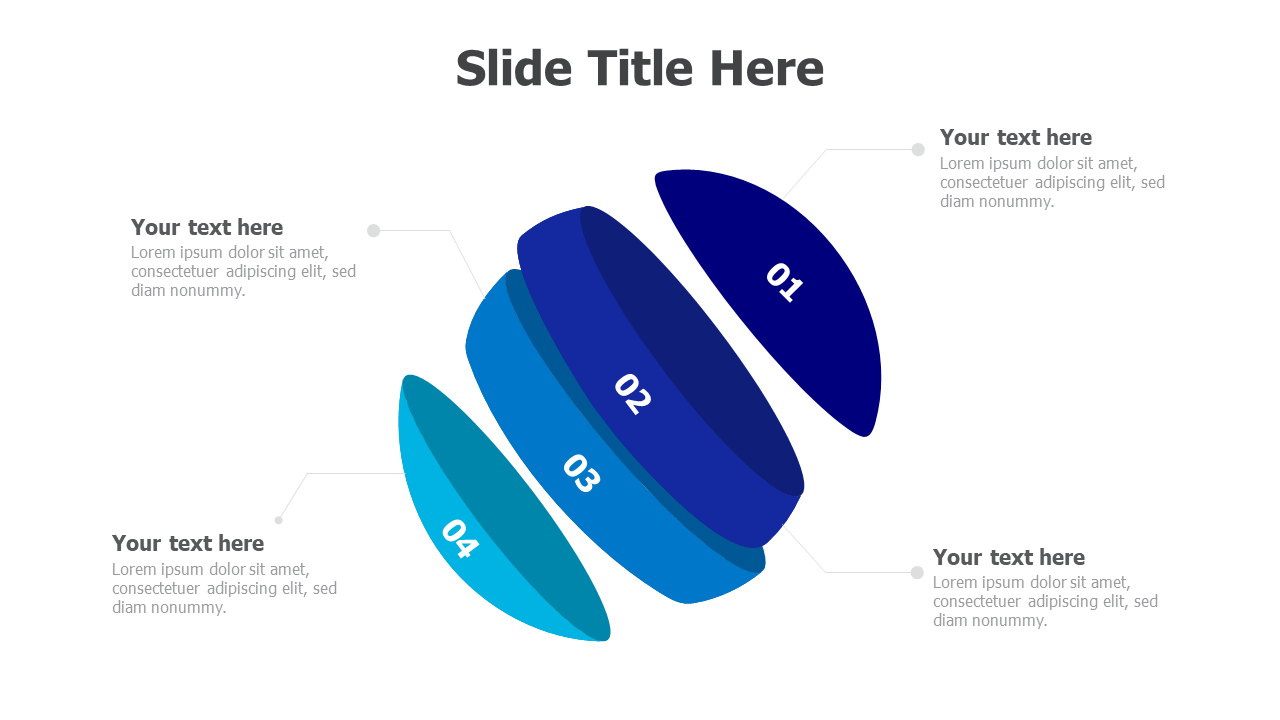 Slide Title Here

Your text here
Lorem ipsum dolor sit amet, consectetuer adipiscing elit, sed diam nonummy.

Your text here
Lorem ipsum dolor sit amet, consectetuer adipiscing elit, sed diam nonummy.

01

02

03

04

Your text here
Lorem ipsum dolor sit amet, consectetuer adipiscing elit, sed diam nonummy.

Your text here
Lorem ipsum dolor sit amet, consectetuer adipiscing elit, sed diam nonummy.